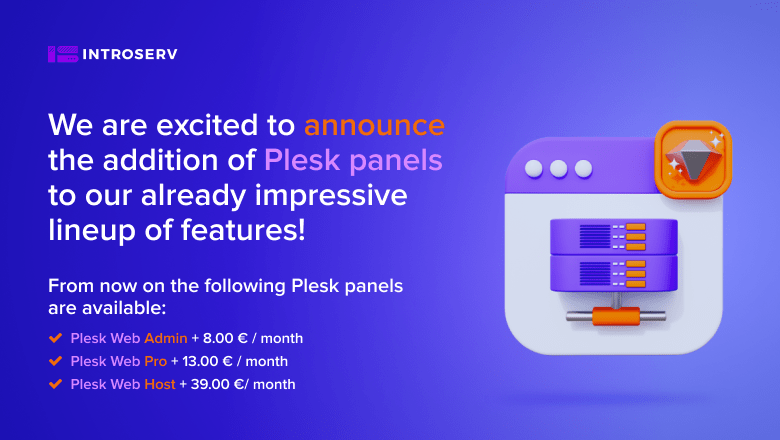 INTROSERV

We are excited to announce the addition of Plesk panels to our already impressive lineup of features!

From now on the following Plesk panels are available:

Plesk Web Admin + 8.00 € / month
Plesk Web Pro + 13.00 € / month
Plesk Web Host + 39.00 €/ month